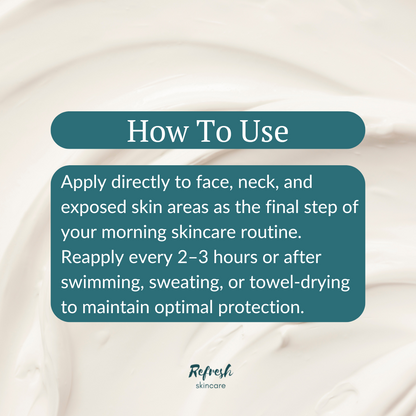 How To Use

Apply directly to face, neck, and exposed skin areas as the final step of your morning skincare routine. Reapply every 2–3 hours or after swimming, sweating, or towel-drying to maintain optimal protection.

Refresh
skincare